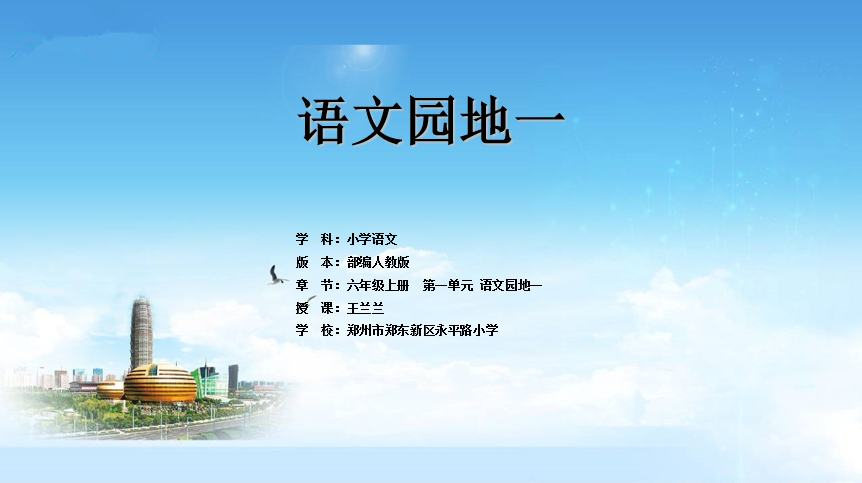 语文园地一

学　科：小学语文
版　本：部编人教版
章　节：六年级上册　第一单元 语文园地一
授　课：王兰兰
学　校：郑州市郑东新区永平路小学